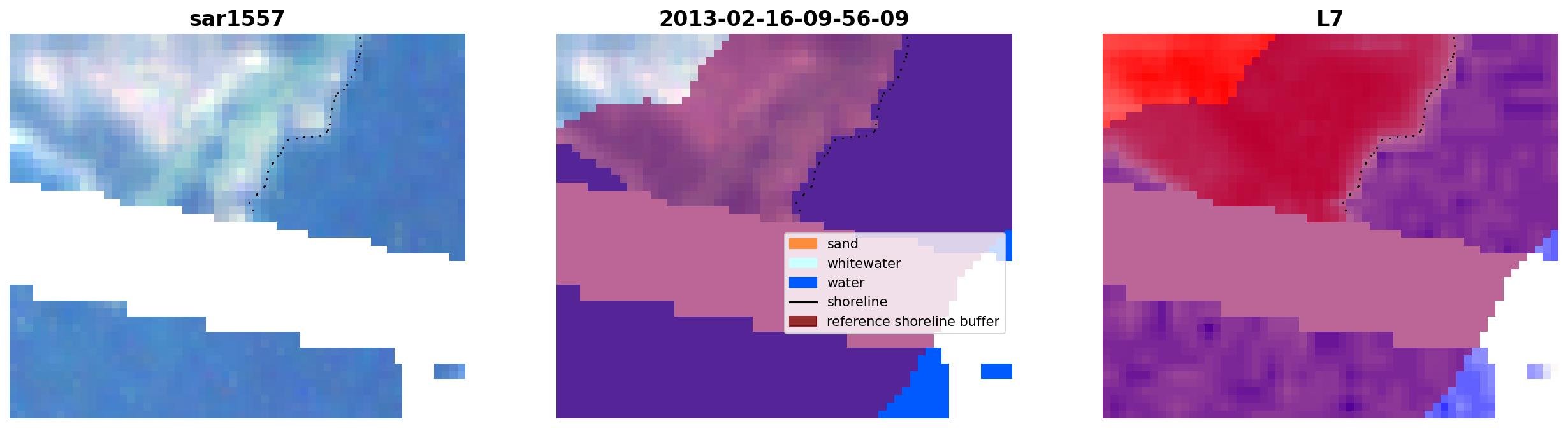 sar1557

2013-02-16-09-56-09

L7

sand
whitewater
water
shoreline
reference shoreline buffer